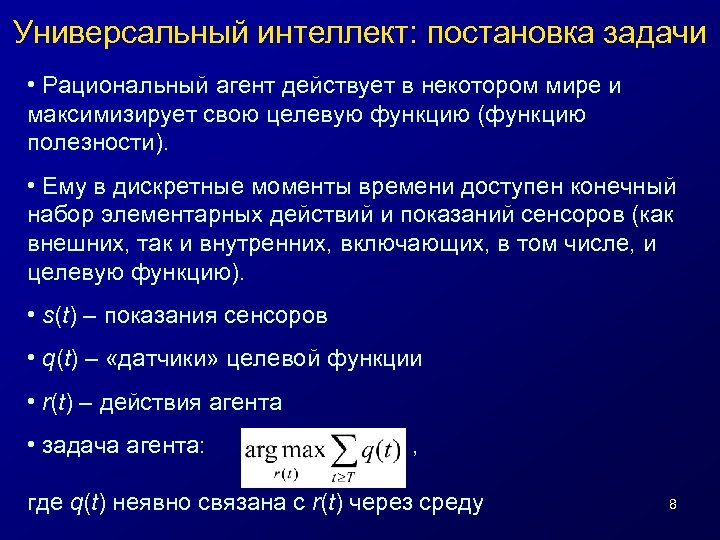 Универсальный интеллект: постановка задачи

• Рациональный агент действует в некотором мире и максимизирует свою целевую функцию (функцию полезности).

• Ему в дискретные моменты времени доступен конечный набор элементарных действий и показаний сенсоров (как внешних, так и внутренних, включающих, в том числе, и целевую функцию).

• $s(t)$ – показания сенсоров

• $q(t)$ – «датчики» целевой функции

• $r(t)$ – действия агента

• задача агента: $\arg\max_{r(t)} \sum_{t \geq T} q(t)$ ,

где $q(t)$ неявно связана с $r(t)$ через среду

8